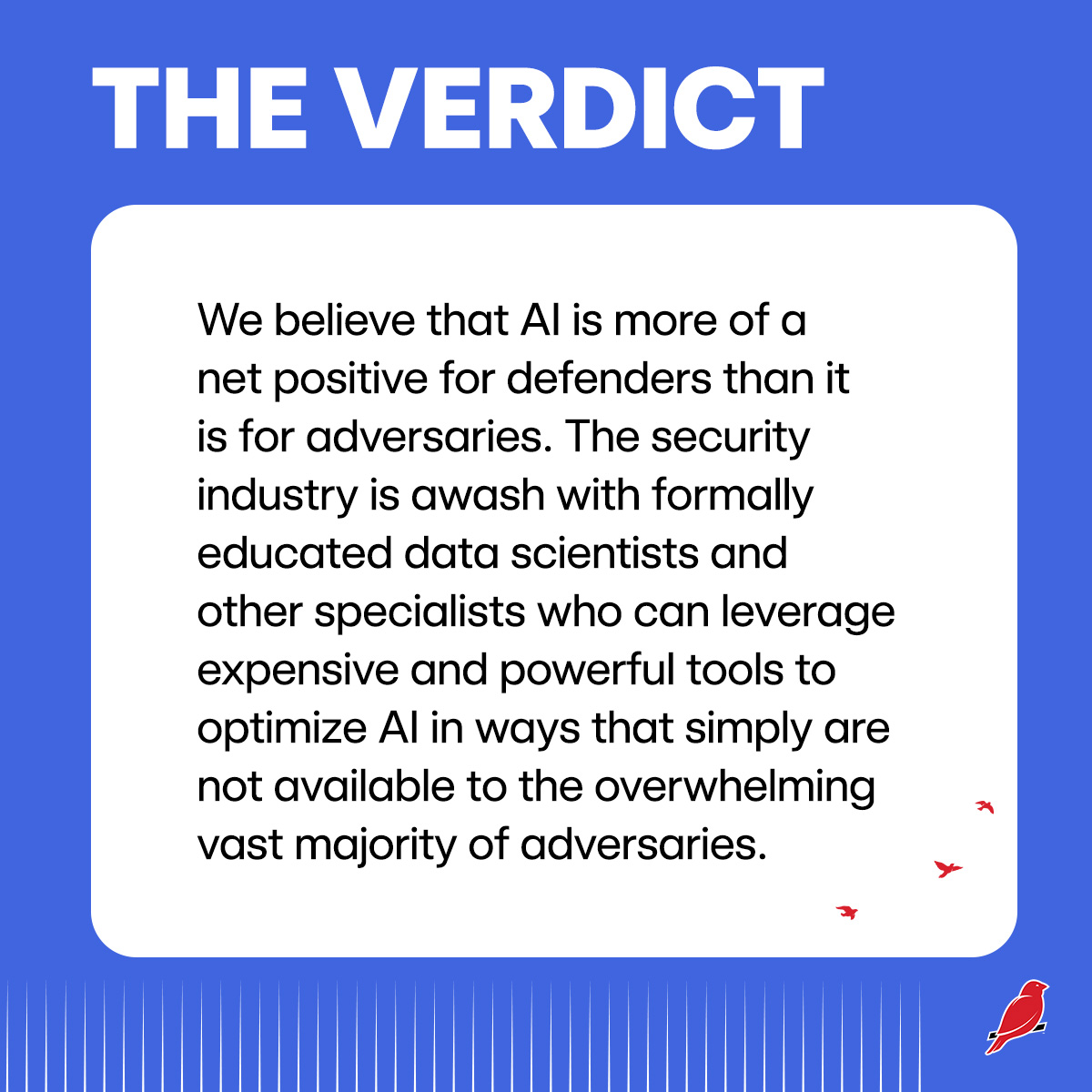 THE VERDICT

We believe that AI is more of a net positive for defenders than it is for adversaries. The security industry is awash with formally educated data scientists and other specialists who can leverage expensive and powerful tools to optimize AI in ways that simply are not available to the overwhelming vast majority of adversaries.